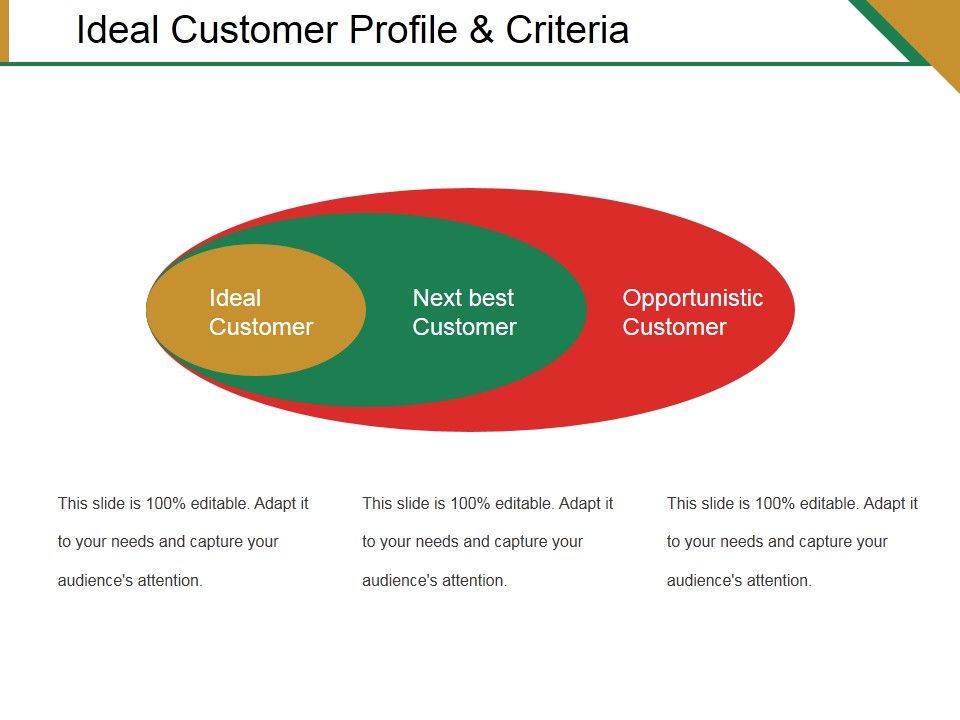 Ideal Customer Profile & Criteria

Ideal Customer

Next best Customer

Opportunistic Customer

This slide is 100% editable. Adapt it to your needs and capture your audience's attention.

This slide is 100% editable. Adapt it to your needs and capture your audience's attention.

This slide is 100% editable. Adapt it to your needs and capture your audience's attention.